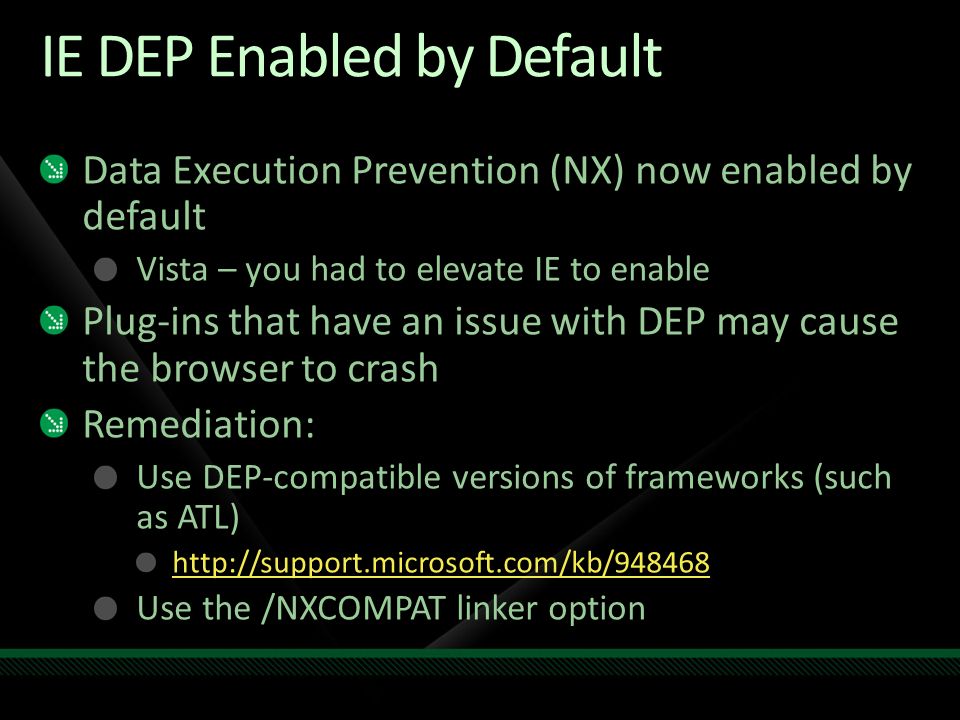 IE DEP Enabled by Default

Data Execution Prevention (NX) now enabled by default

Vista – you had to elevate IE to enable

Plug-ins that have an issue with DEP may cause the browser to crash

Remediation:

Use DEP-compatible versions of frameworks (such as ATL)

http://support.microsoft.com/kb/948468

Use the /NXCOMPAT linker option